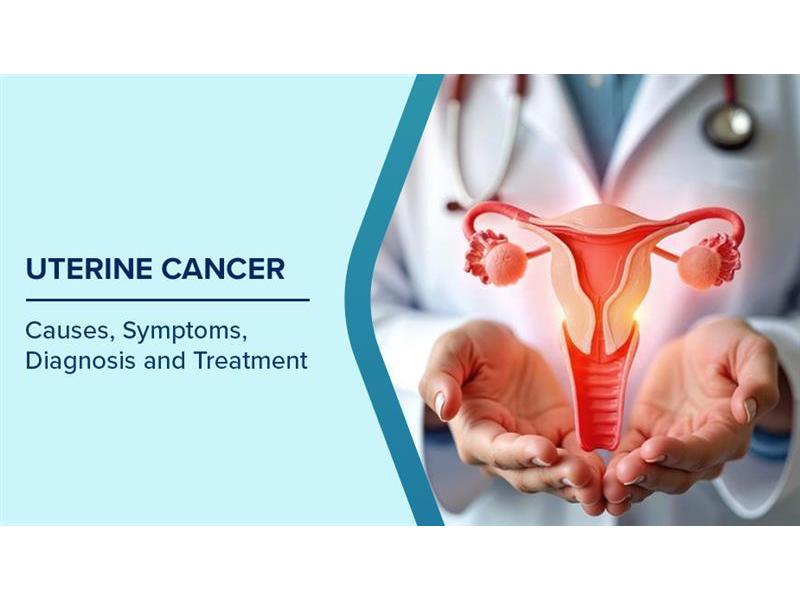 UTERINE CANCER

Causes, Symptoms, Diagnosis and Treatment